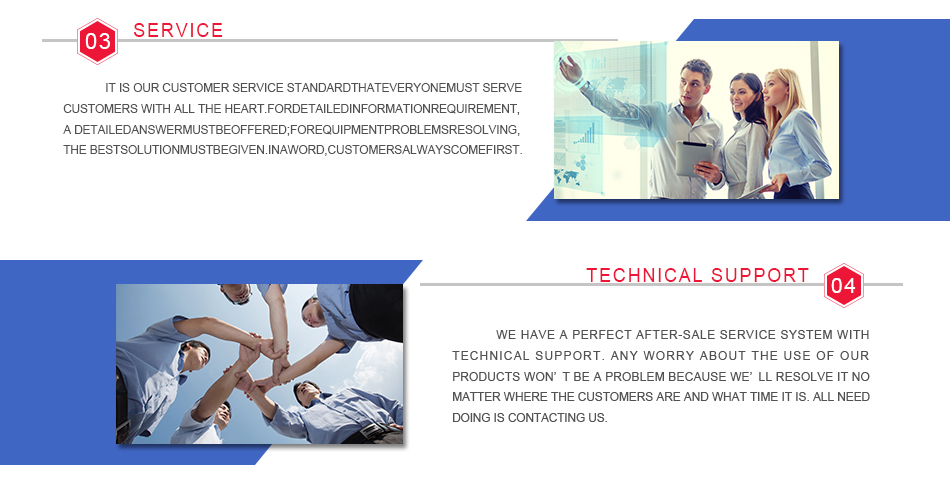 03 SERVICE

IT IS OUR CUSTOMER SERVICE STANDARDTHATEVERYONEMUST SERVE CUSTOMERS WITH ALL THE HEART.FORDETAILEDINFORMATIONREQUIREMENT, A DETAILEDANSWERMUSTBEOFFERED;FOREQUIPMENTPROBLEMSRESOLVING, THE BESTSOLUTIONMUSTBEGIVEN.INAWORD,CUSTOMERSALWAYSCOMEFIRST.

TECHNICAL SUPPORT 04

WE HAVE A PERFECT AFTER-SALE SERVICE SYSTEM WITH TECHNICAL SUPPORT. ANY WORRY ABOUT THE USE OF OUR PRODUCTS WON' T BE A PROBLEM BECAUSE WE' LL RESOLVE IT NO MATTER WHERE THE CUSTOMERS ARE AND WHAT TIME IT IS. ALL NEED DOING IS CONTACTING US.